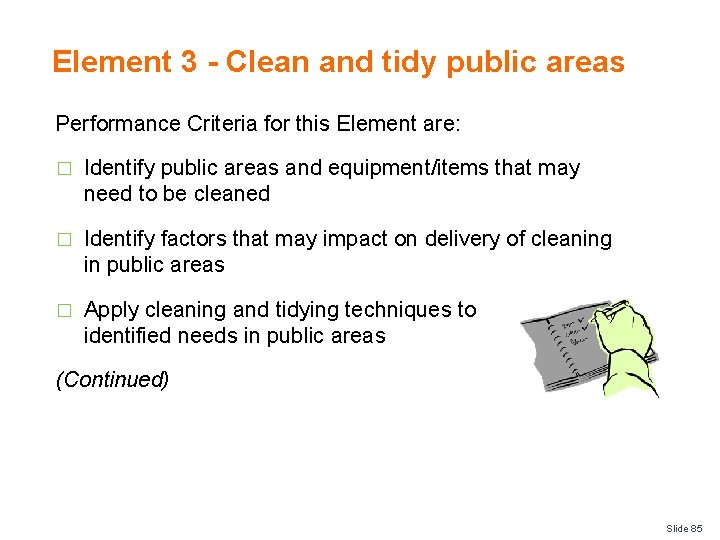 Element 3 - Clean and tidy public areas

Performance Criteria for this Element are:

□ Identify public areas and equipment/items that may need to be cleaned

□ Identify factors that may impact on delivery of cleaning in public areas

□ Apply cleaning and tidying techniques to identified needs in public areas

(Continued)

Slide 85